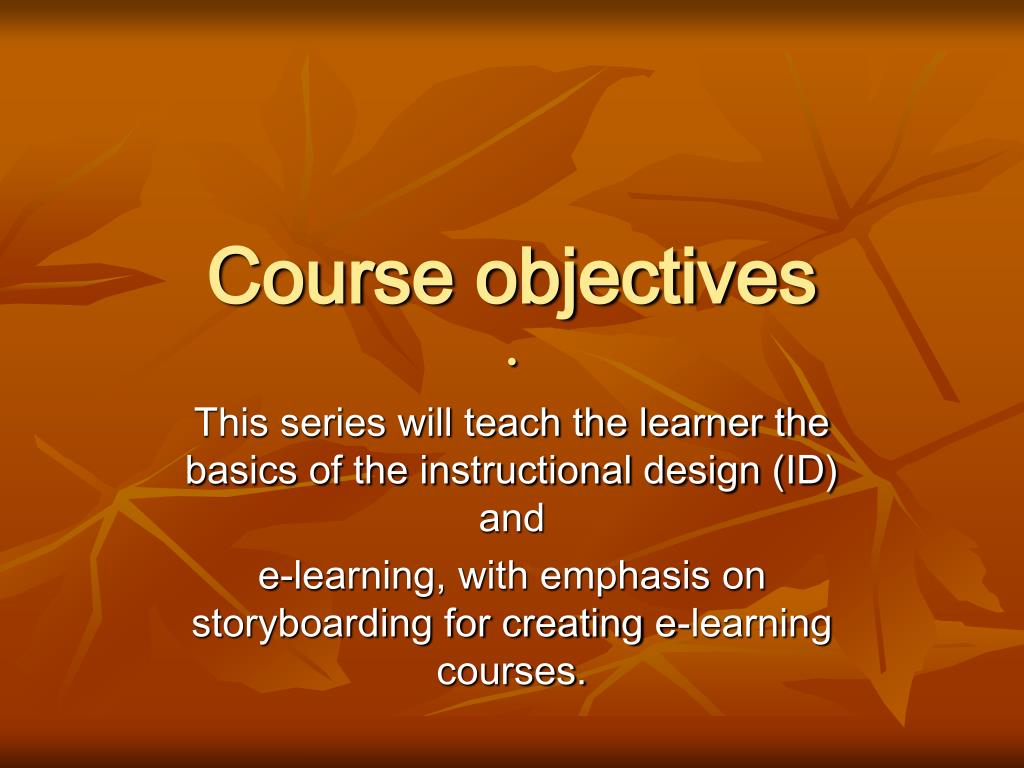 Course objectives

.

This series will teach the learner the basics of the instructional design (ID) and

e-learning, with emphasis on storyboarding for creating e-learning courses.